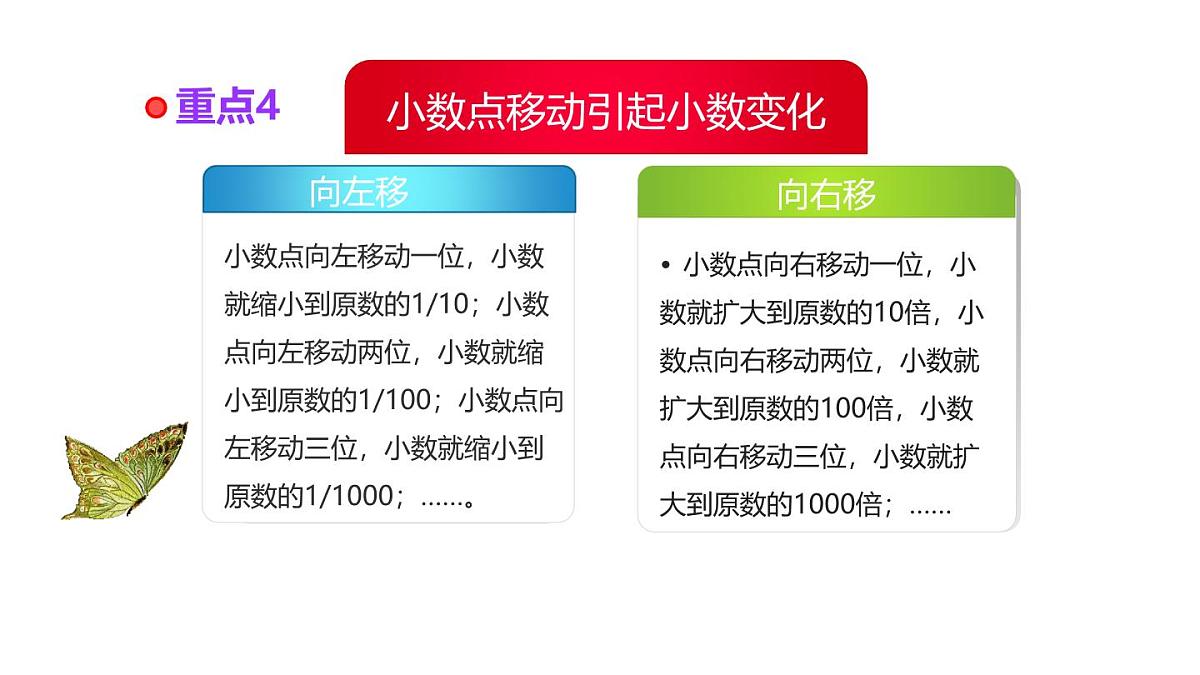 重点4

小数点移动引起小数变化

向左移

小数点向左移动一位，小数就缩小到原数的1/10；小数点向左移动两位，小数就缩小到原数的1/100；小数点向左移动三位，小数就缩小到原数的1/1000；……。

向右移

• 小数点向右移动一位，小数就扩大到原数的10倍，小数点向右移动两位，小数就扩大到原数的100倍，小数点向右移动三位，小数就扩大到原数的1000倍；……